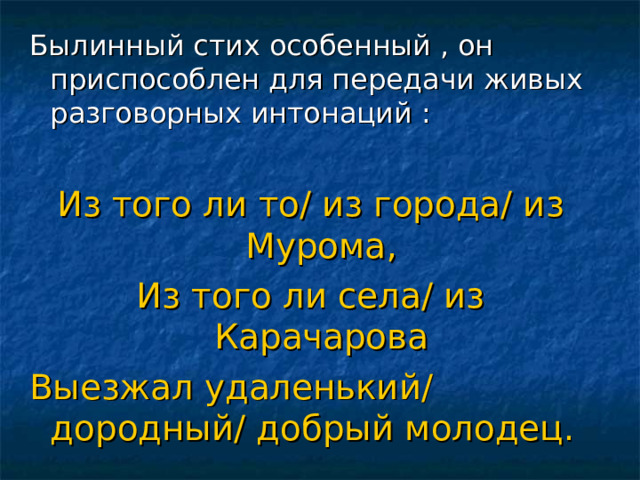 Былинный стих особенный , он приспособлен для передачи живых разговорных интонаций :

Из того ли то/ из города/ из Мурома,

Из того ли села/ из Карачарова

Выезжал удаленький/ дородный/ добрый молодец.